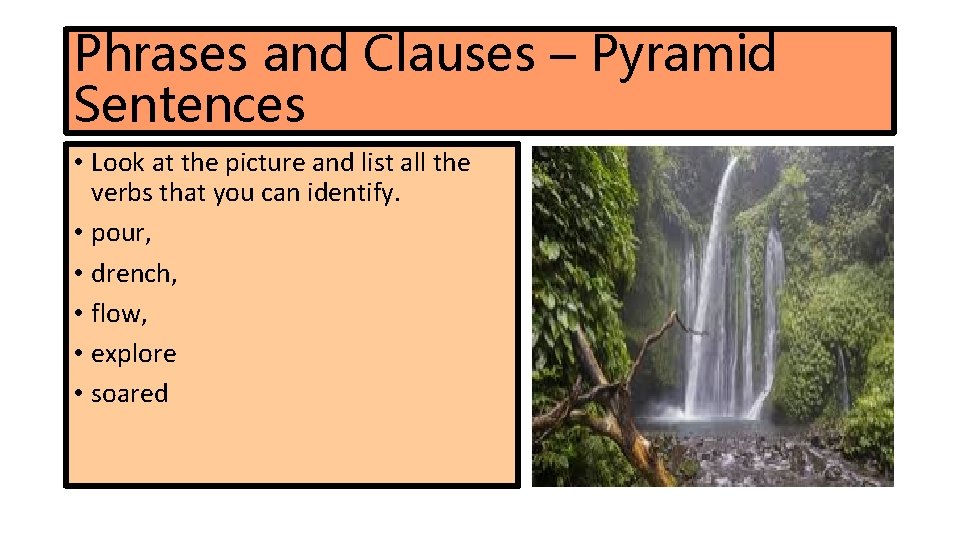 Phrases and Clauses – Pyramid Sentences

• Look at the picture and list all the verbs that you can identify.
• pour,
• drench,
• flow,
• explore
• soared